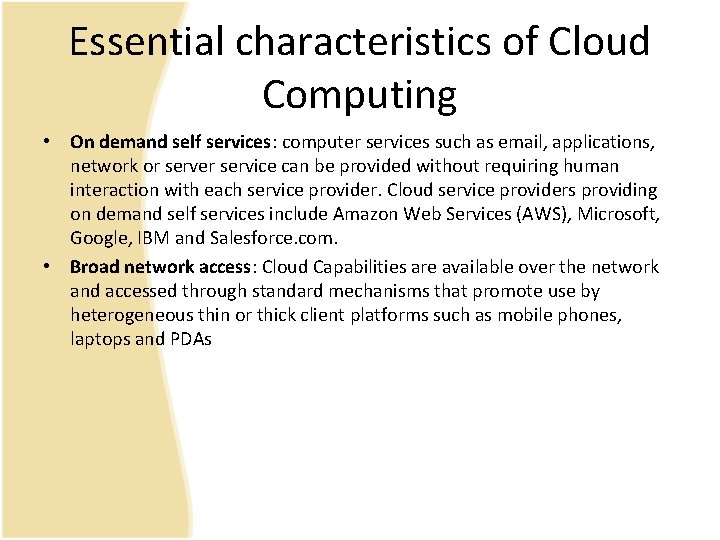 Essential characteristics of Cloud Computing

• On demand self services: computer services such as email, applications, network or server service can be provided without requiring human interaction with each service provider. Cloud service providers providing on demand self services include Amazon Web Services (AWS), Microsoft, Google, IBM and Salesforce.com.

• Broad network access: Cloud Capabilities are available over the network and accessed through standard mechanisms that promote use by heterogeneous thin or thick client platforms such as mobile phones, laptops and PDAs